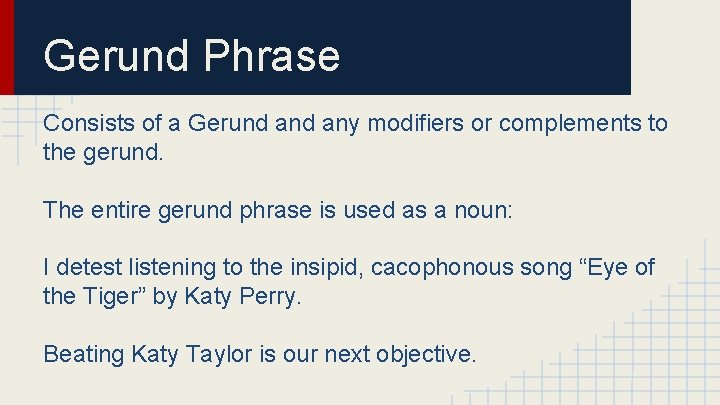 Gerund Phrase

Consists of a Gerund and any modifiers or complements to the gerund.

The entire gerund phrase is used as a noun:

I detest listening to the insipid, cacophonous song “Eye of the Tiger” by Katy Perry.

Beating Katy Taylor is our next objective.